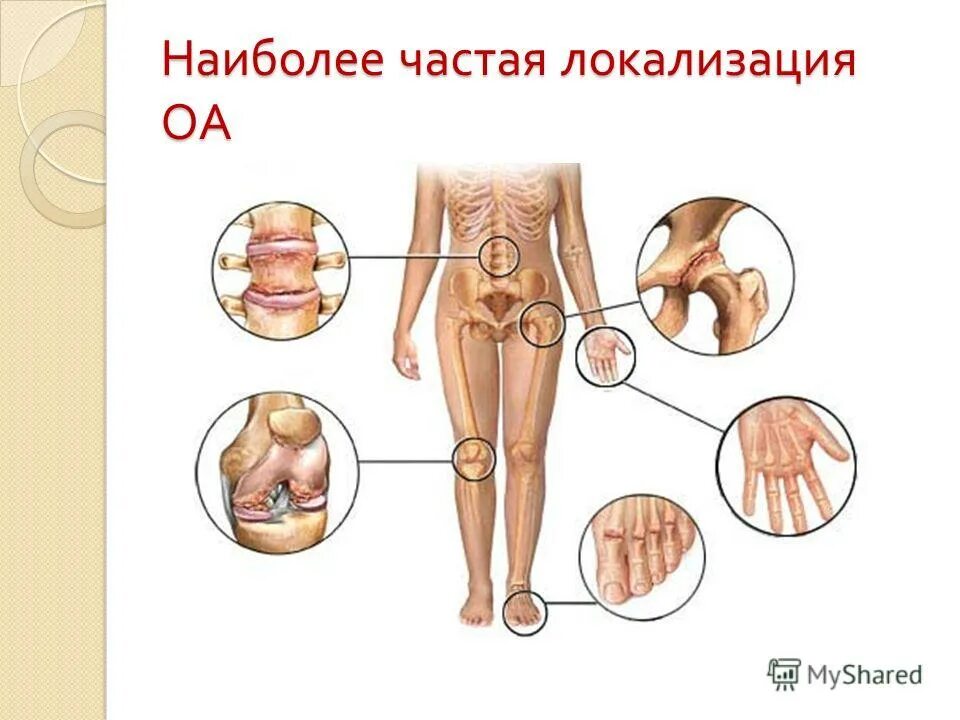 Наиболее частая локализация ОА

MyShared